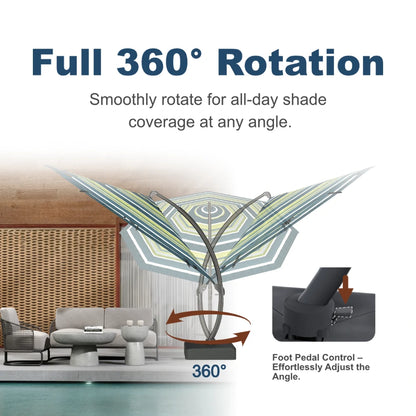 Full 360° Rotation

Smoothly rotate for all-day shade coverage at any angle.

360°

Foot Pedal Control – Effortlessly Adjust the Angle.